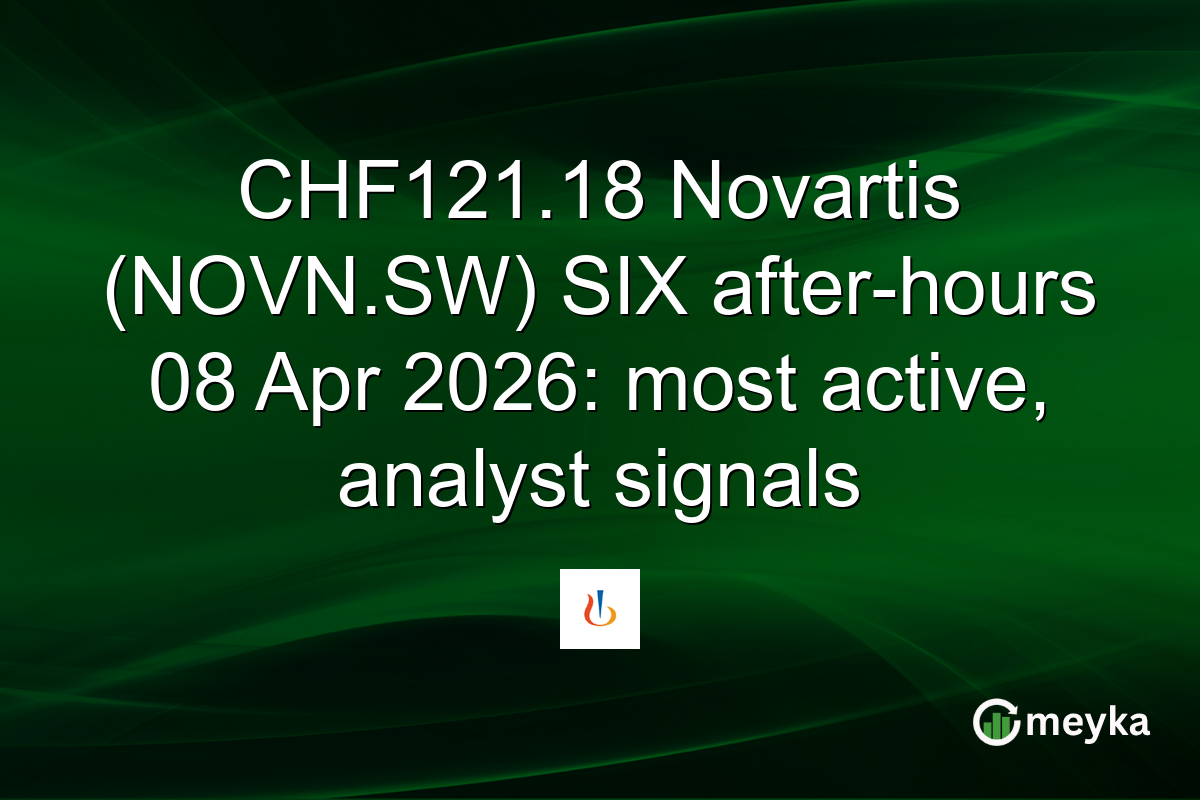 CHF121.18 Novartis (NOVN.SW) SIX after-hours 08 Apr 2026: most active, analyst signals

meyka